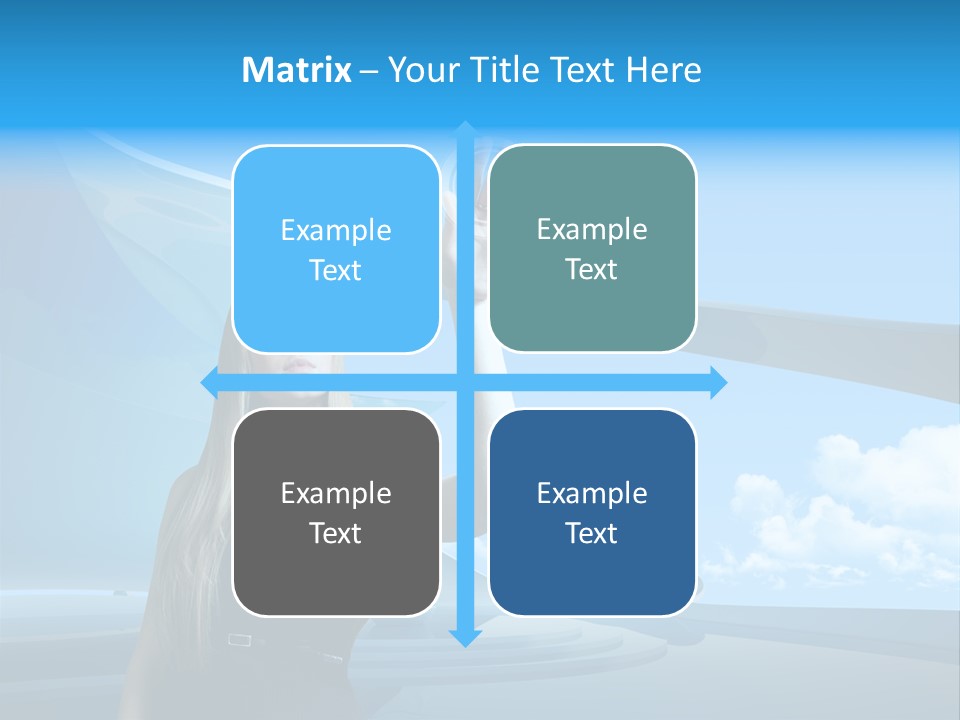 Matrix – Your Title Text Here

Example Text

Example Text

Example Text

Example Text